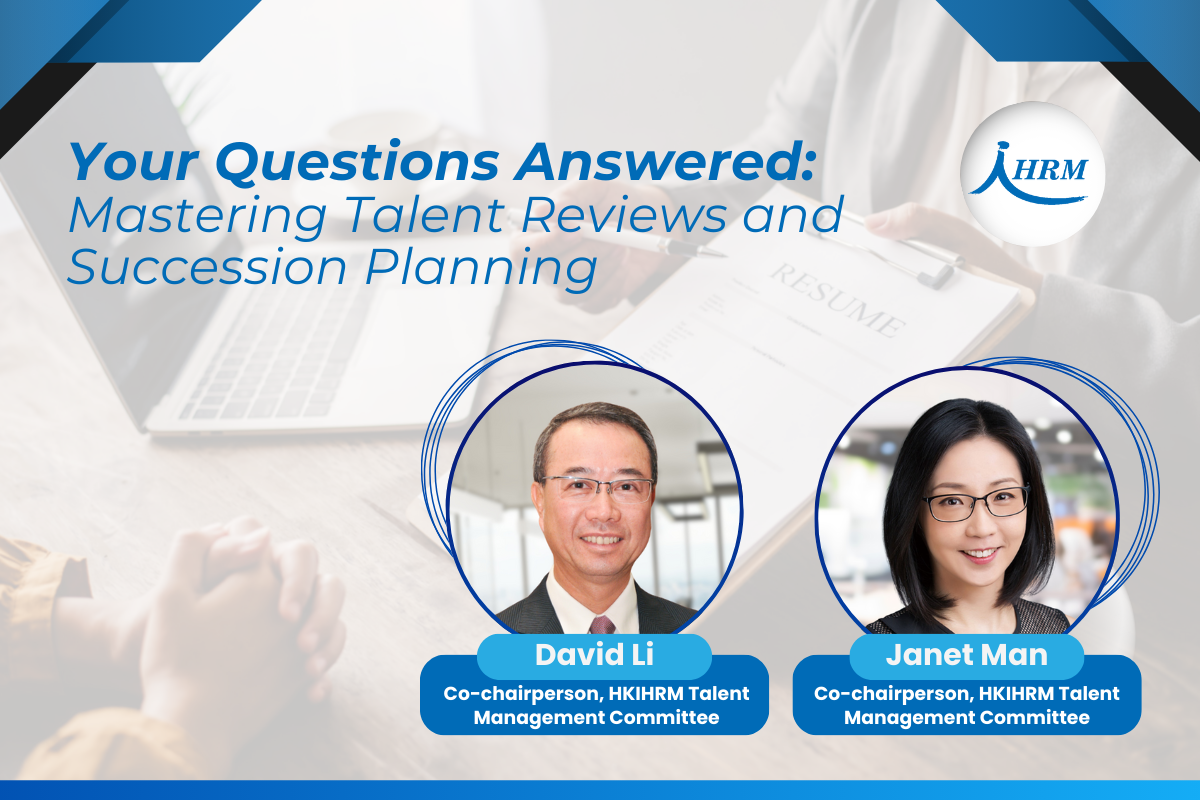 Your Questions Answered:
Mastering Talent Reviews and Succession Planning

HRM

RESUME

David Li
Co-chairperson, HKIHRM Talent Management Committee

Janet Man
Co-chairperson, HKIHRM Talent Management Committee